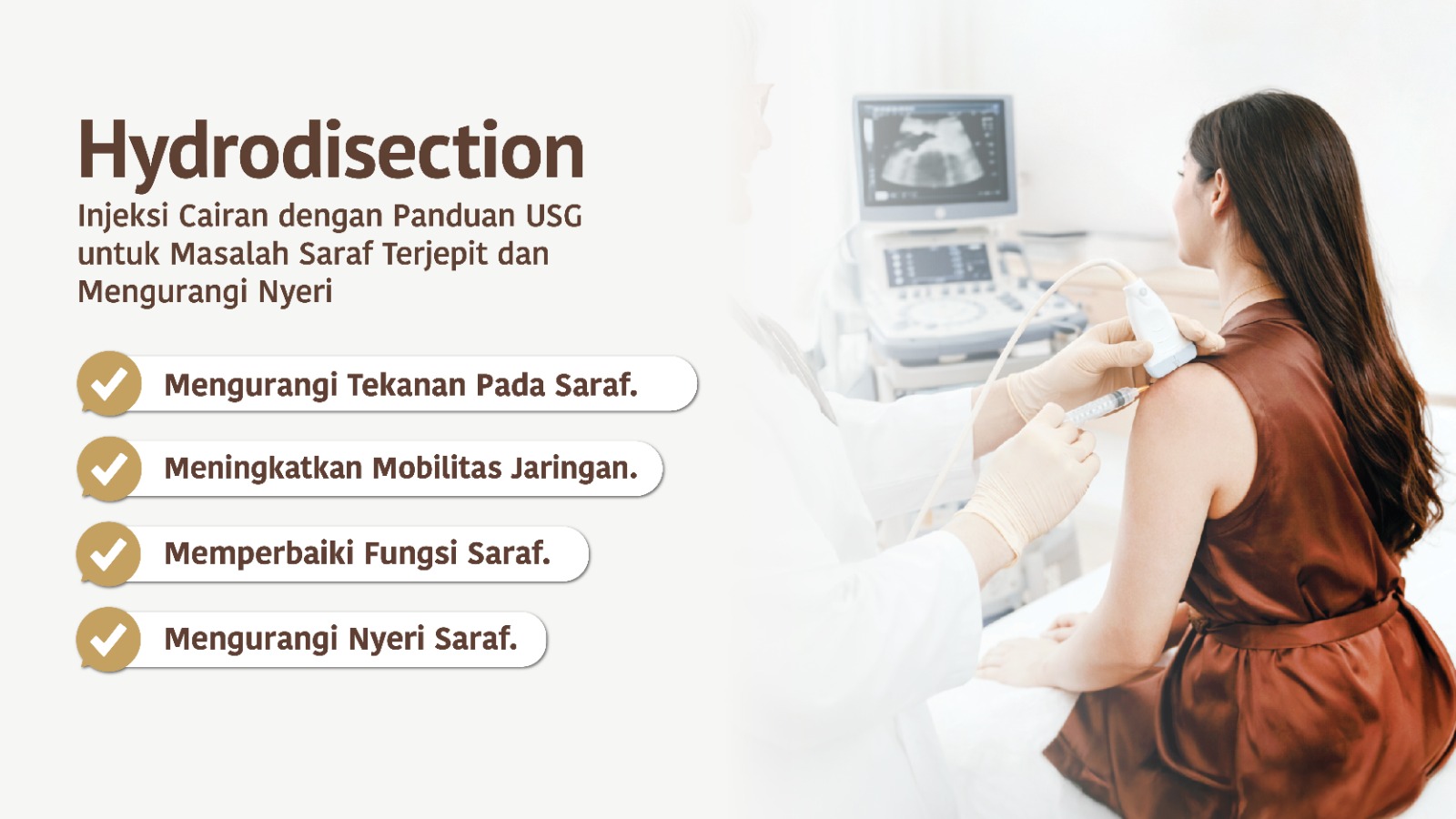 Hydrodisection
Injeksi Cairan dengan Panduan USG untuk Masalah Saraf Terjepit dan Mengurangi Nyeri

Mengurangi Tekanan Pada Saraf.

Meningkatkan Mobilitas Jaringan.

Memperbaiki Fungsi Saraf.

Mengurangi Nyeri Saraf.